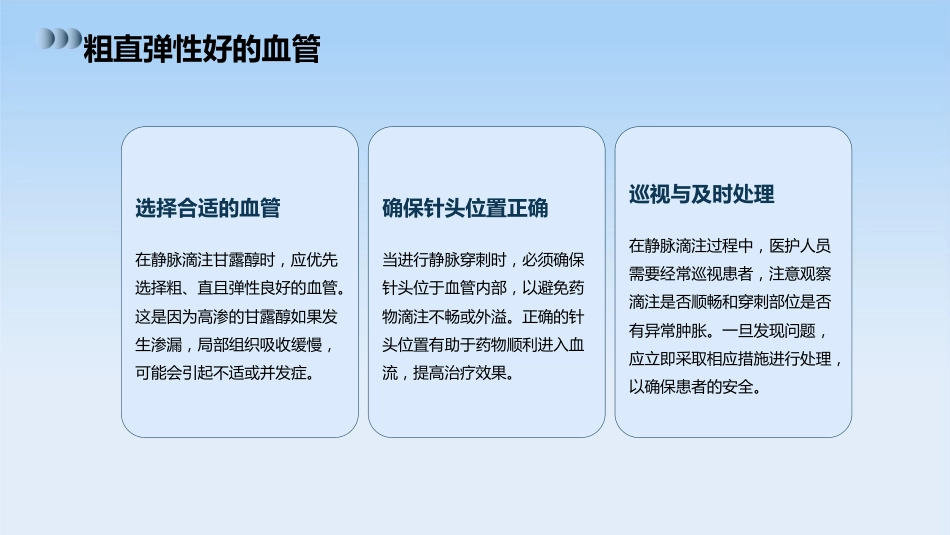 粗直弹性好的血管

选择合适的血管

在静脉滴注甘露醇时，应优先选择粗、直且弹性良好的血管。这是因为高渗的甘露醇如果发生渗漏，局部组织吸收缓慢，可能会引起不适或并发症。

确保针头位置正确

当进行静脉穿刺时，必须确保针头位于血管内部，以避免药物滴注不畅或外溢。正确的针头位置有助于药物顺利进入血流，提高治疗效果。

巡视与及时处理

在静脉滴注过程中，医护人员需要经常巡视患者，注意观察滴注是否顺畅和穿刺部位是否有异常肿胀。一旦发现问题，应立即采取相应措施进行处理，以确保患者的安全。